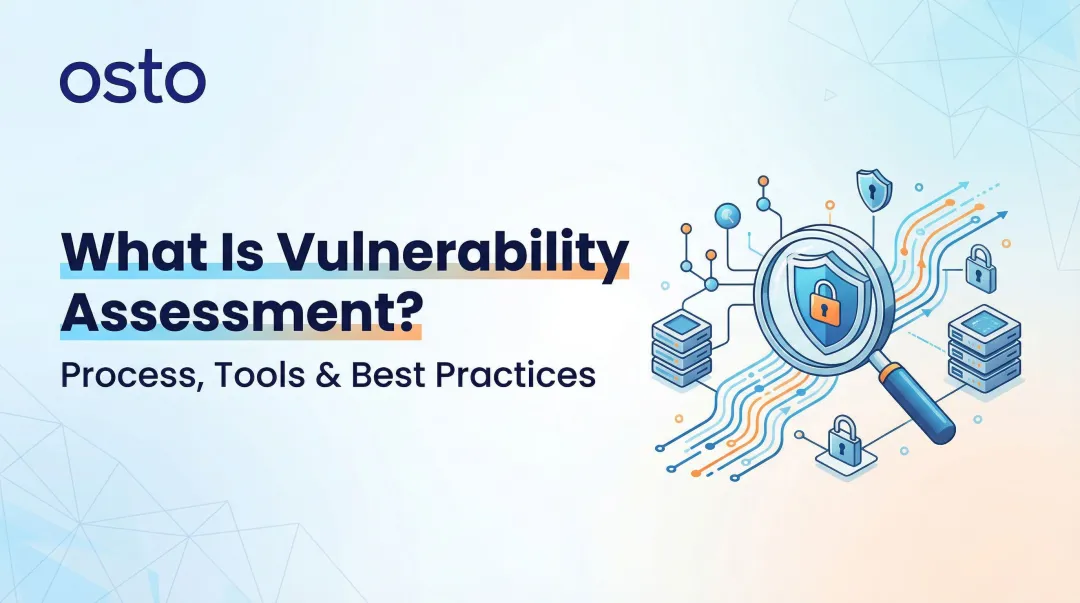 osto

What Is Vulnerability Assessment?

Process, Tools & Best Practices